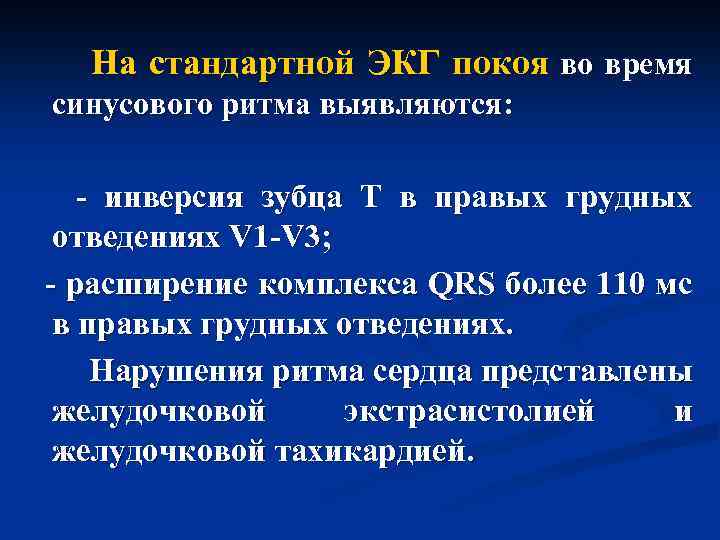 На стандартной ЭКГ покоя во время синусового ритма выявляются:

- инверсия зубца Т в правых грудных отведениях V1-V3;

- расширение комплекса QRS более 110 мс в правых грудных отведениях.

Нарушения ритма сердца представлены желудочковой экстрасистолией и желудочковой тахикардией.